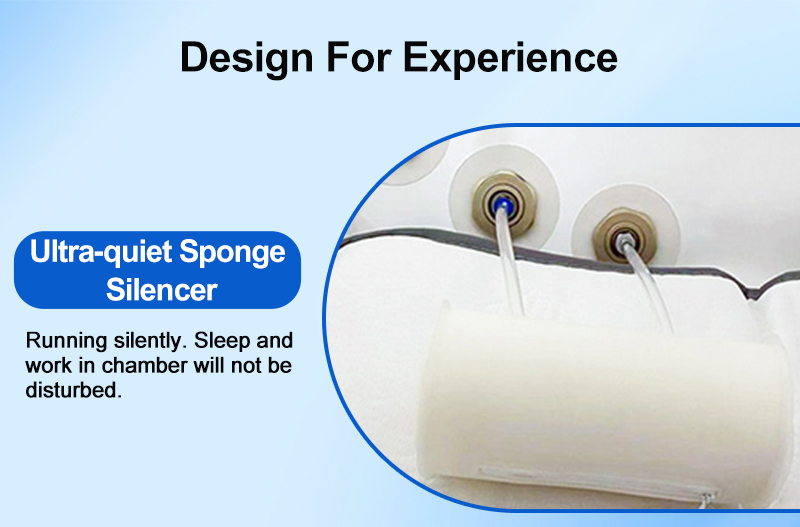 Design For Experience

Ultra-quiet Sponge Silencer

Running silently. Sleep and work in chamber will not be disturbed.